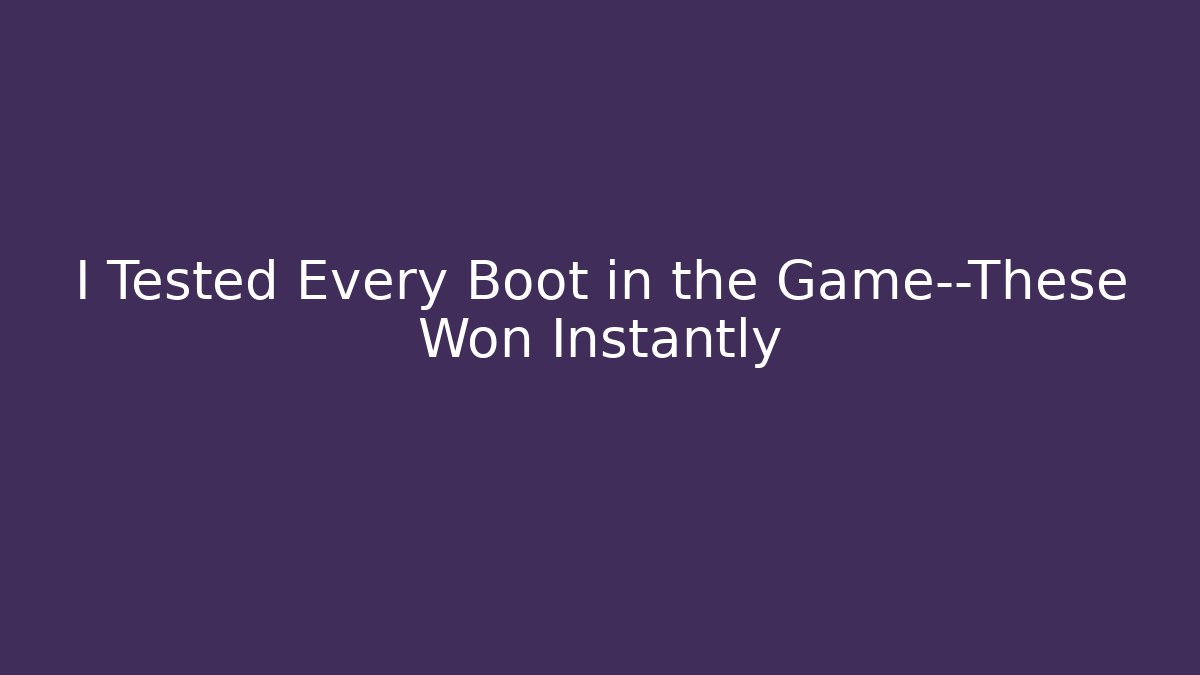 I Tested Every Boot in the Game--These Won Instantly